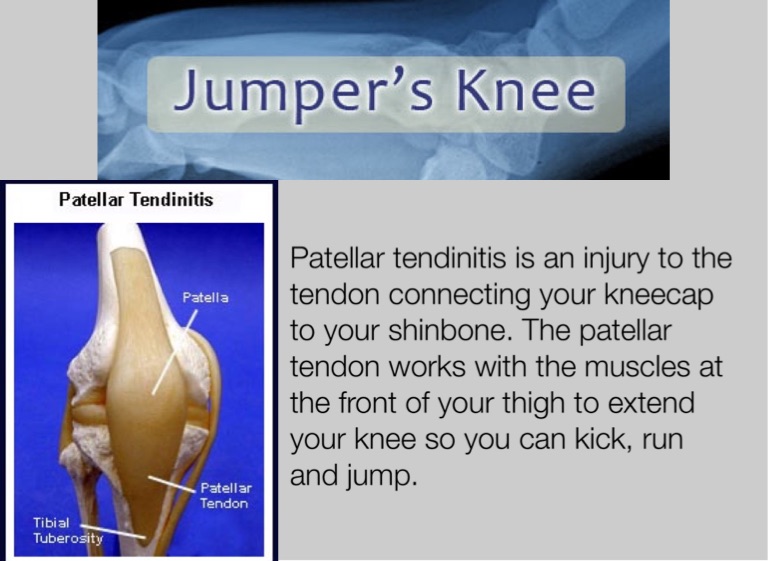 Jumper's Knee

Patellar Tendinitis

Patella

Patellar Tendon

Tibial Tuberosity

Patellar tendinitis is an injury to the tendon connecting your kneecap to your shinbone. The patellar tendon works with the muscles at the front of your thigh to extend your knee so you can kick, run and jump.